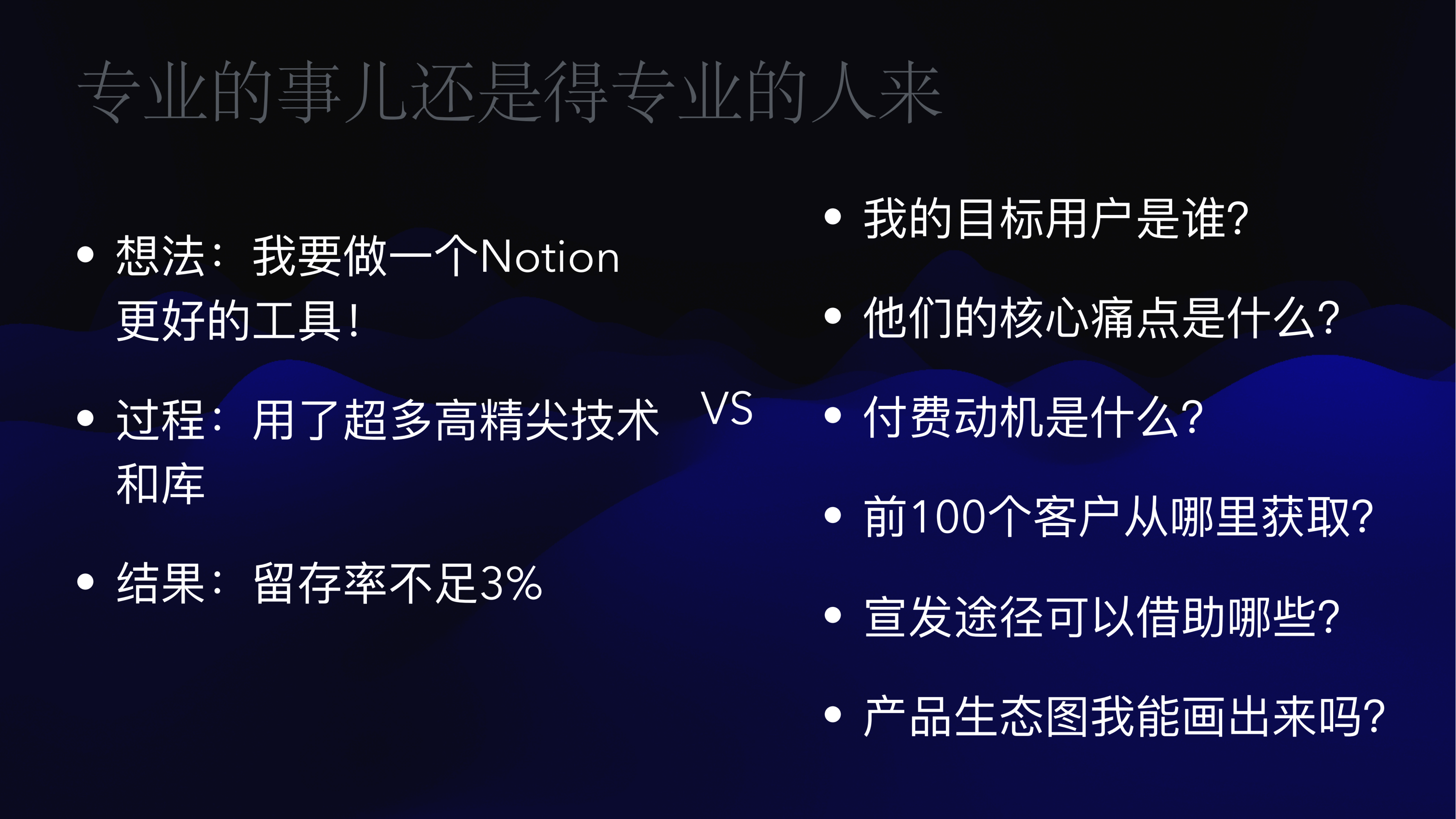 专业的事儿还是得专业的人来

• 想法：我要做一个Notion更好的工具！

• 过程：用了超多高精尖技术和库

• 结果：留存率不足3%

VS

• 我的目标用户是谁?

• 他们的核心痛点是什么?

• 付费动机是什么?

• 前100个客户从哪里获取?

• 宣发途径可以借助哪些?

• 产品生态图我能画出来吗?